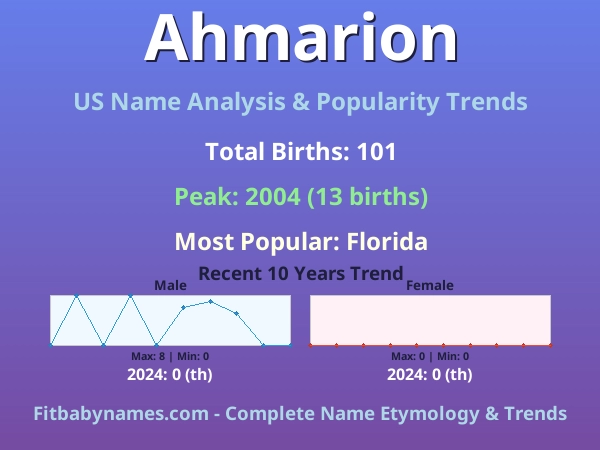 Ahmarion

US Name Analysis & Popularity Trends

Total Births: 101

Peak: 2004 (13 births)

Most Popular: Florida

Recent 10 Years Trend

Male

Max: 8 | Min: 0

2024: 0 (th)

Female

Max: 0 | Min: 0

2024: 0 (th)

Fitbabynames.com - Complete Name Etymology & Trends